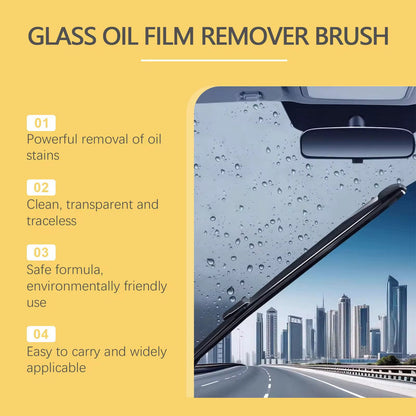 GLASS OIL FILM REMOVER BRUSH

01
Powerful removal of oil stains

02
Clean, transparent and traceless

03
Safe formula, environmentally friendly use

04
Easy to carry and widely applicable